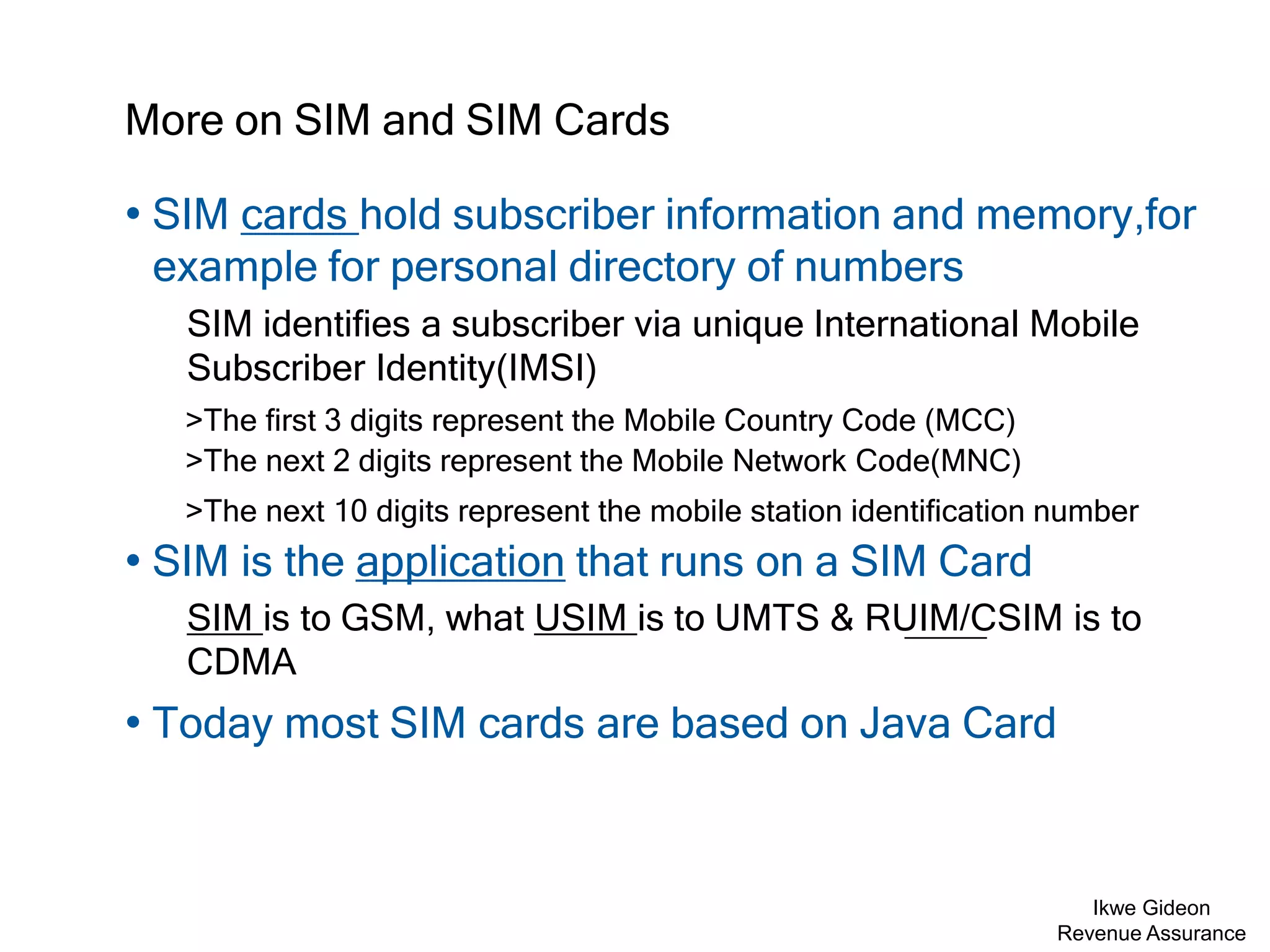 More on SIM and SIM Cards

• SIM cards hold subscriber information and memory,for example for personal directory of numbers

SIM identifies a subscriber via unique International Mobile Subscriber Identity(IMSI)

>The first 3 digits represent the Mobile Country Code (MCC)
>The next 2 digits represent the Mobile Network Code(MNC)

>The next 10 digits represent the mobile station identification number

• SIM is the application that runs on a SIM Card

SIM is to GSM, what USIM is to UMTS & RUIM/CSIM is to CDMA

• Today most SIM cards are based on Java Card

Ikwe Gideon
Revenue Assurance